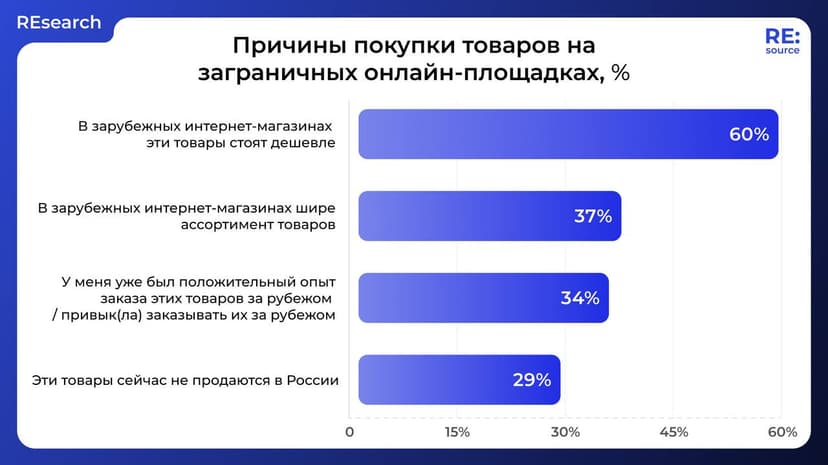 REsearch

Причины покупки товаров на заграничных онлайн-площадках, %

RE: source

В зарубежных интернет-магазинах эти товары стоят дешевле

60%

В зарубежных интернет-магазинах шире ассортимент товаров

37%

У меня уже был положительный опыт заказа этих товаров за рубежом / привык(ла) заказывать их за рубежом

34%

Эти товары сейчас не продаются в России

29%

0 15% 30% 45% 60%